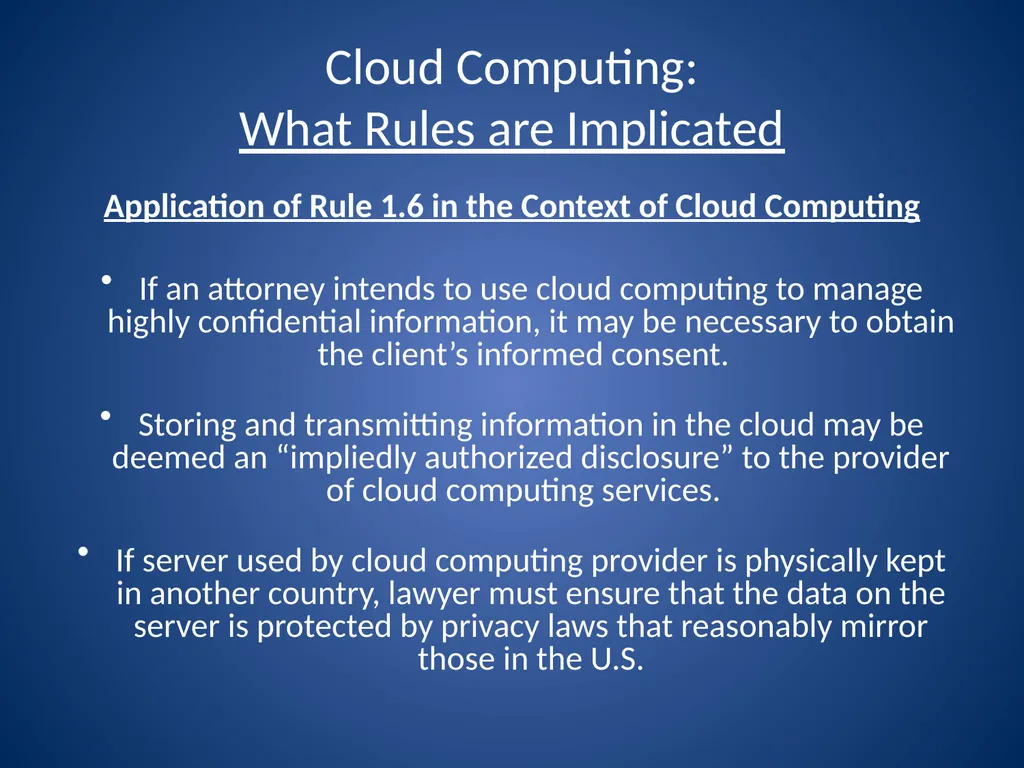 Cloud Computing:
What Rules are Implicated

Application of Rule 1.6 in the Context of Cloud Computing

• If an attorney intends to use cloud computing to manage highly confidential information, it may be necessary to obtain the client’s informed consent.

• Storing and transmitting information in the cloud may be deemed an “impliedly authorized disclosure” to the provider of cloud computing services.

• If server used by cloud computing provider is physically kept in another country, lawyer must ensure that the data on the server is protected by privacy laws that reasonably mirror those in the U.S.